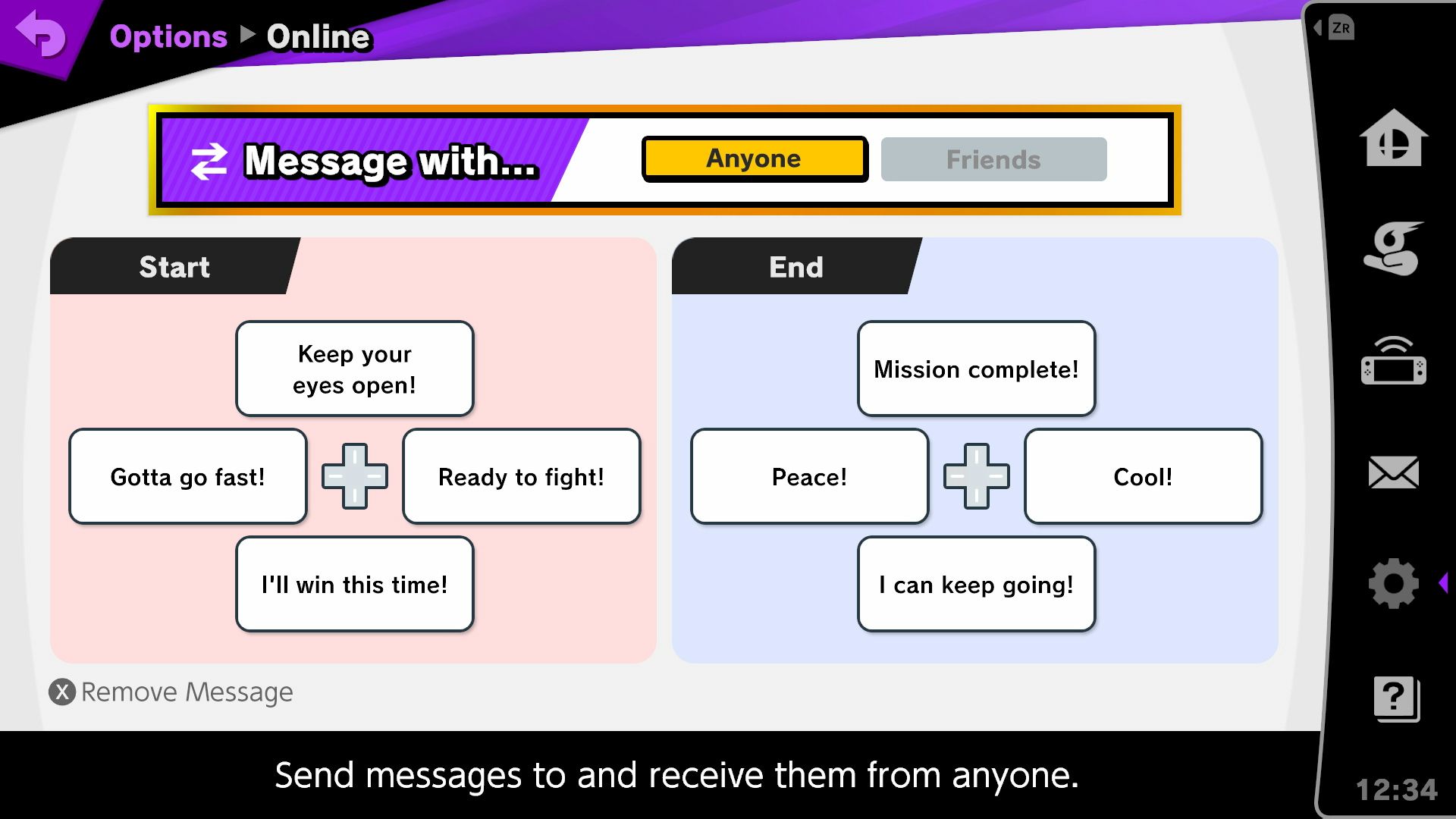 Options ▶ Online

ZR

Message with...

Anyone

Friends

Start

Keep your eyes open!

Gotta go fast!

Ready to fight!

I'll win this time!

End

Mission complete!

Peace!

Cool!

I can keep going!

X Remove Message

?

Send messages to and receive them from anyone.

12:34